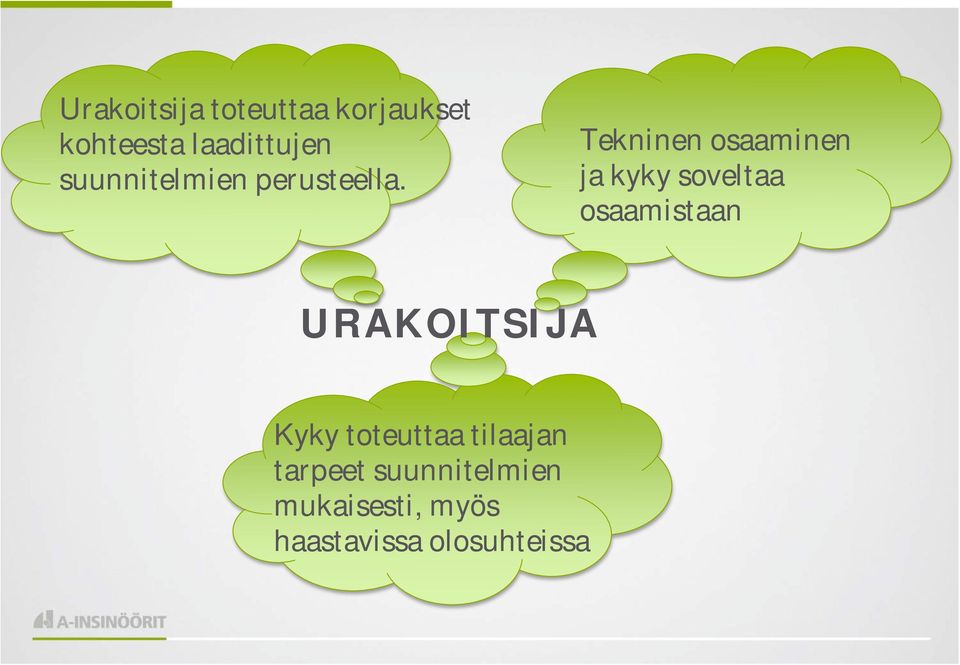 Urakoitsija toteuttaa korjaukset kohteesta laadittujen suunnitelmien perusteella.

Tekninen osaaminen ja kyky soveltaa osaamistaan

URAKOITSIJA

Kyky toteuttaa tilaajan tarpeet suunnitelmien mukaisesti, myös haastavissa olosuhteissa

A-INSINÖÖRIT